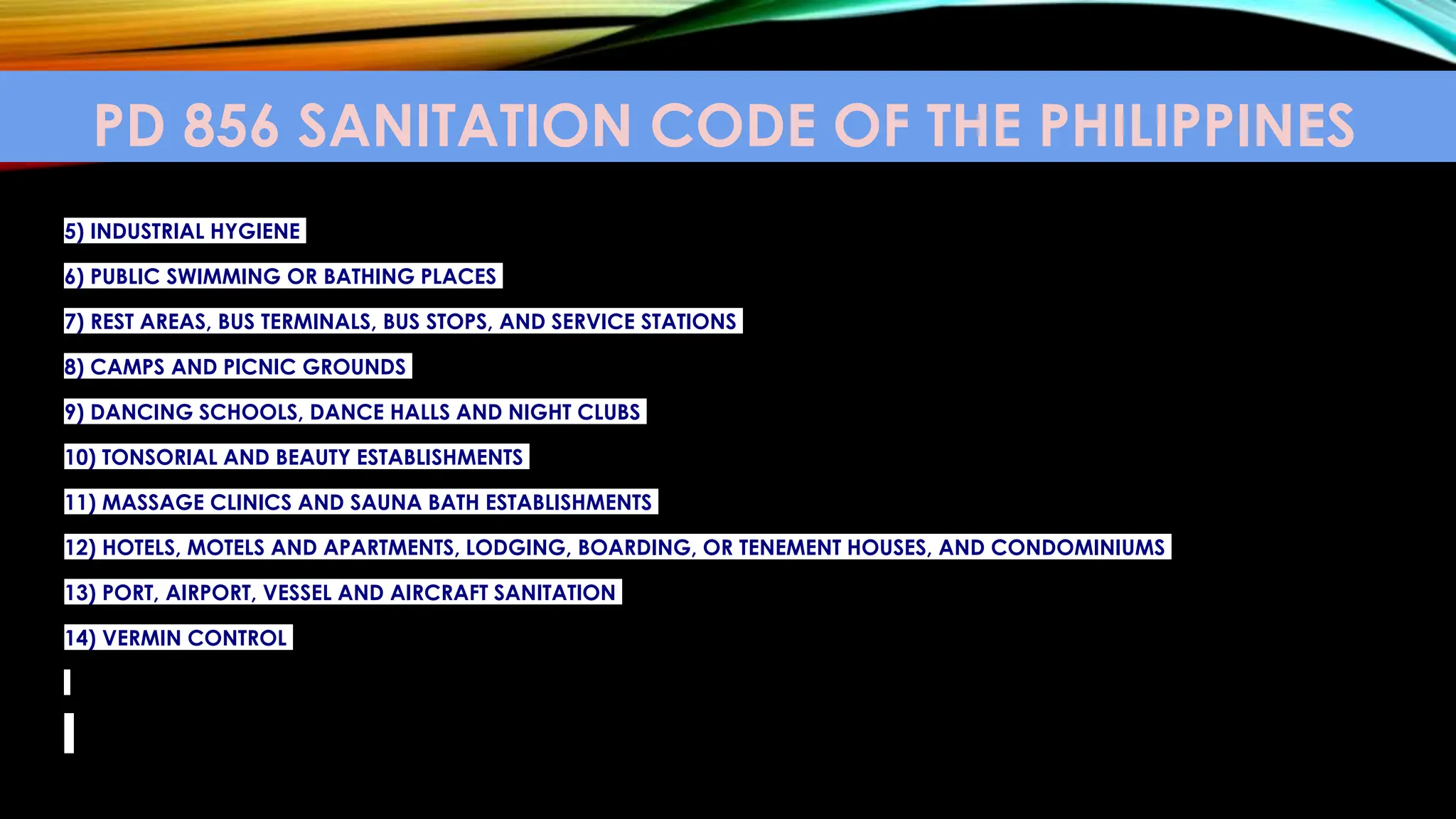 PD 856 SANITATION CODE OF THE PHILIPPINES

5) INDUSTRIAL HYGIENE

6) PUBLIC SWIMMING OR BATHING PLACES

7) REST AREAS, BUS TERMINALS, BUS STOPS, AND SERVICE STATIONS

8) CAMPS AND PICNIC GROUNDS

9) DANCING SCHOOLS, DANCE HALLS AND NIGHT CLUBS

10) TONSORIAL AND BEAUTY ESTABLISHMENTS

11) MASSAGE CLINICS AND SAUNA BATH ESTABLISHMENTS

12) HOTELS, MOTELS AND APARTMENTS, LODGING, BOARDING, OR TENEMENT HOUSES, AND CONDOMINIUMS

13) PORT, AIRPORT, VESSEL AND AIRCRAFT SANITATION

14) VERMIN CONTROL